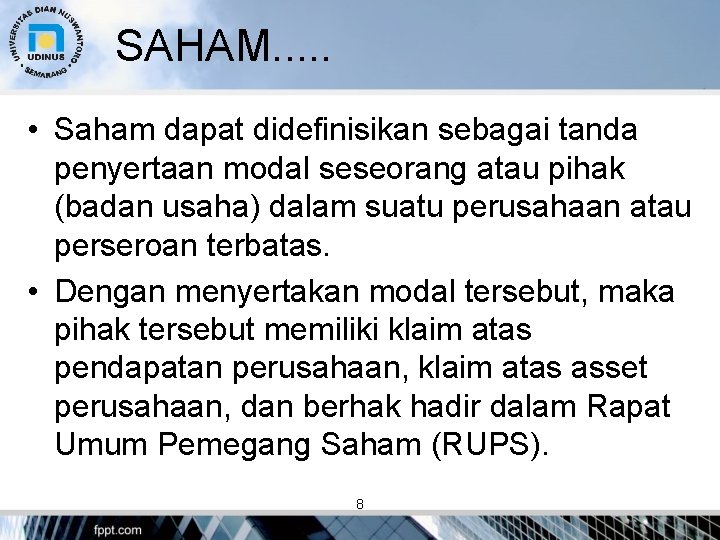 UNIVERSITAS DIAN NUSWANTORO
UDINUS
SEMARANG

SAHAM.....

• Saham dapat didefinisikan sebagai tanda penyertaan modal seseorang atau pihak (badan usaha) dalam suatu perusahaan atau perseroan terbatas.

• Dengan menyertakan modal tersebut, maka pihak tersebut memiliki klaim atas pendapatan perusahaan, klaim atas asset perusahaan, dan berhak hadir dalam Rapat Umum Pemegang Saham (RUPS).

8

fppt.com